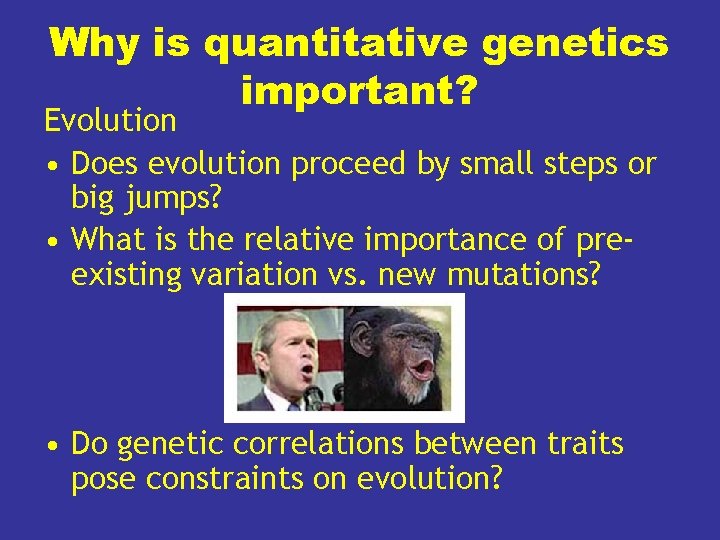 Why is quantitative genetics important?

Evolution

• Does evolution proceed by small steps or big jumps?

• What is the relative importance of pre-existing variation vs. new mutations?

• Do genetic correlations between traits pose constraints on evolution?